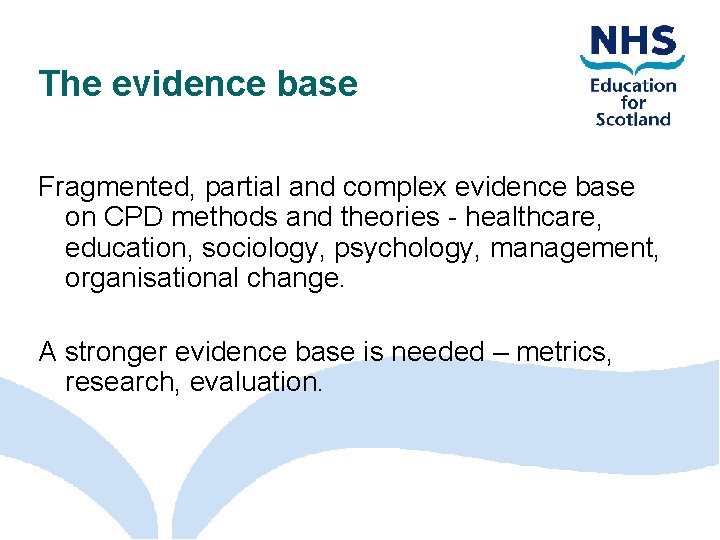 The evidence base

NHS
Education for Scotland

Fragmented, partial and complex evidence base on CPD methods and theories - healthcare, education, sociology, psychology, management, organisational change.

A stronger evidence base is needed – metrics, research, evaluation.